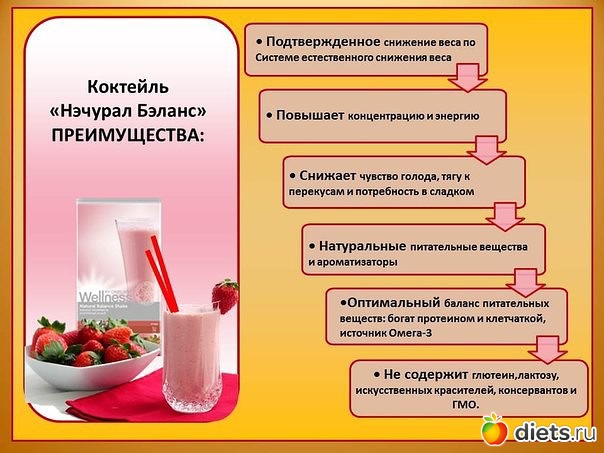 Коктейль «Нэчурал Бэланс» ПРЕИМУЩЕСТВА:

Wellness
Natural Balance Shake

• Подтвержденное снижение веса по Системе естественного снижения веса

• Повышает концентрацию и энергию

• Снижает чувство голода, тягу к перекусам и потребность в сладком

• Натуральные питательные вещества и ароматизаторы

•Оптимальный баланс питательных веществ: богат протеином и клетчаткой, источник Омега-3

• Не содержит глютеин,лактозу, искусственных красителей, консервантов и ГМО.

diets.ru